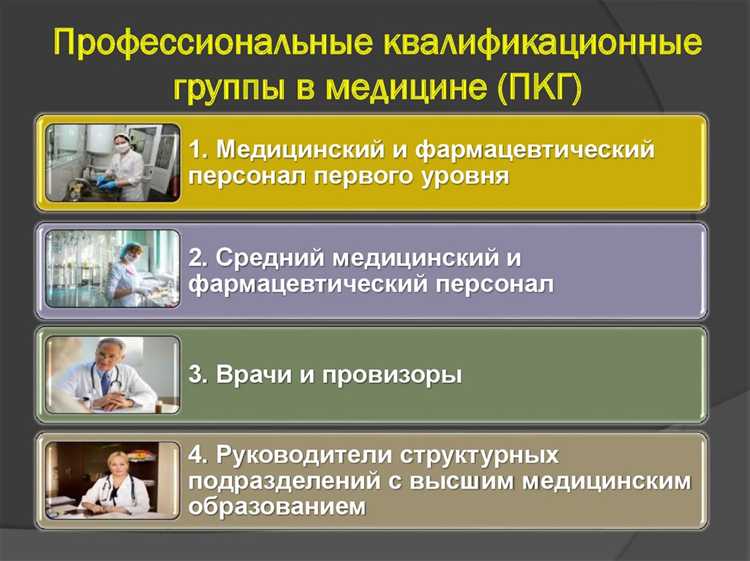 Профессиональные квалификационные группы в медицине (ПКГ)

1. Медицинский и фармацевтический персонал первого уровня

2. Средний медицинский и фармацевтический персонал

3. Врачи и провизоры

4. Руководители структурных подразделений с высшим медицинским образованием